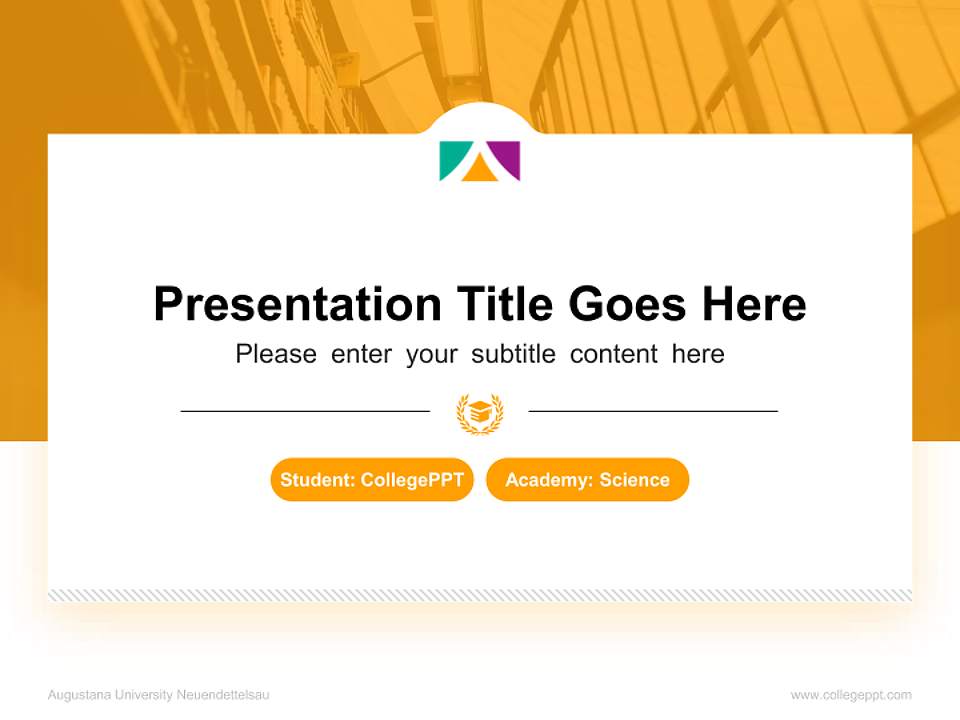 Presentation Title Goes Here

Please enter your subtitle content here

Student: CollegePPT

Academy: Science

Augustana University Neuendettelsau

www.collegeppt.com